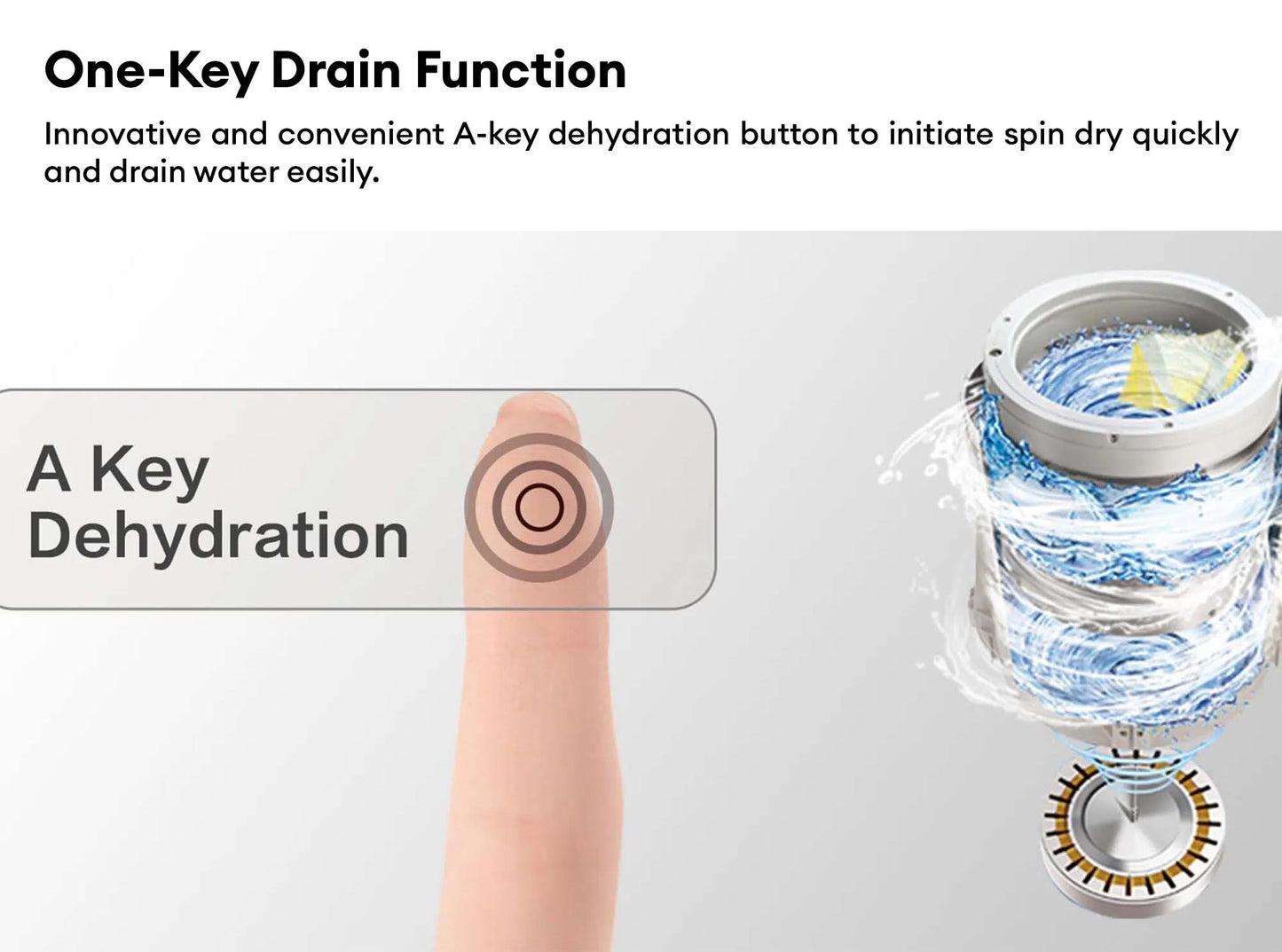 One-Key Drain Function

Innovative and convenient A-key dehydration button to initiate spin dry quickly and drain water easily.

A Key
Dehydration